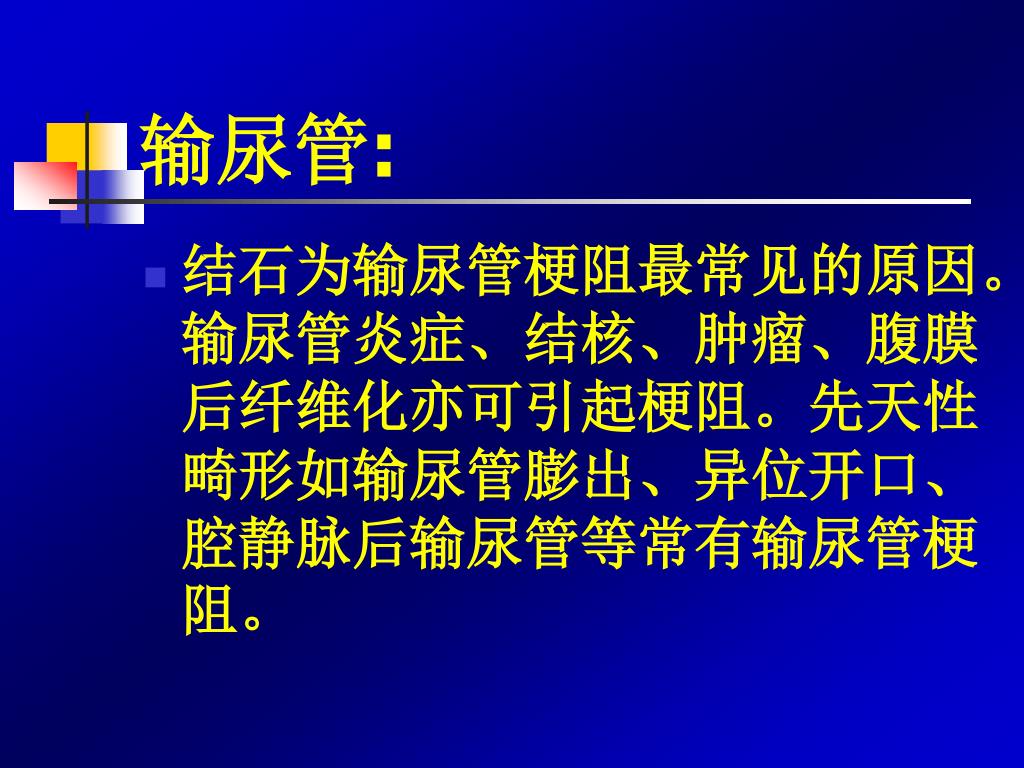 输尿管:

结石为输尿管梗阻最常见的原因。输尿管炎症、结核、肿瘤、腹膜后纤维化亦可引起梗阻。先天性畸形如输尿管膨出、异位开口、腔静脉后输尿管等常有输尿管梗阻。